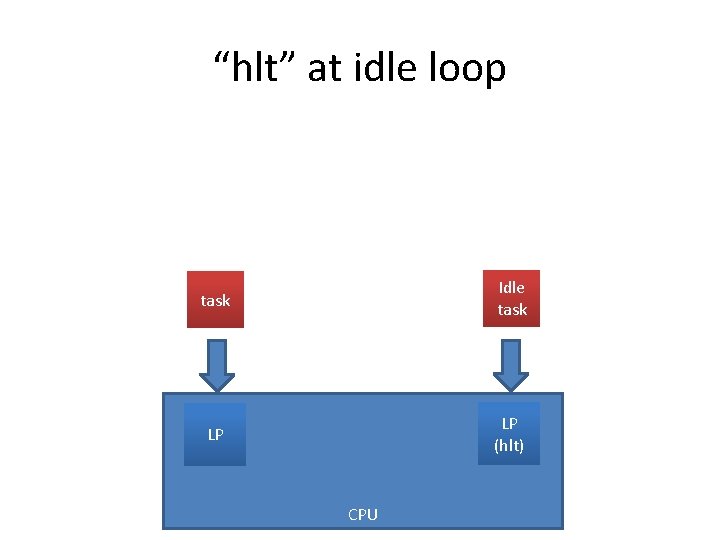 “hlt” at idle loop

task

Idle task

LP

LP (hlt)

CPU